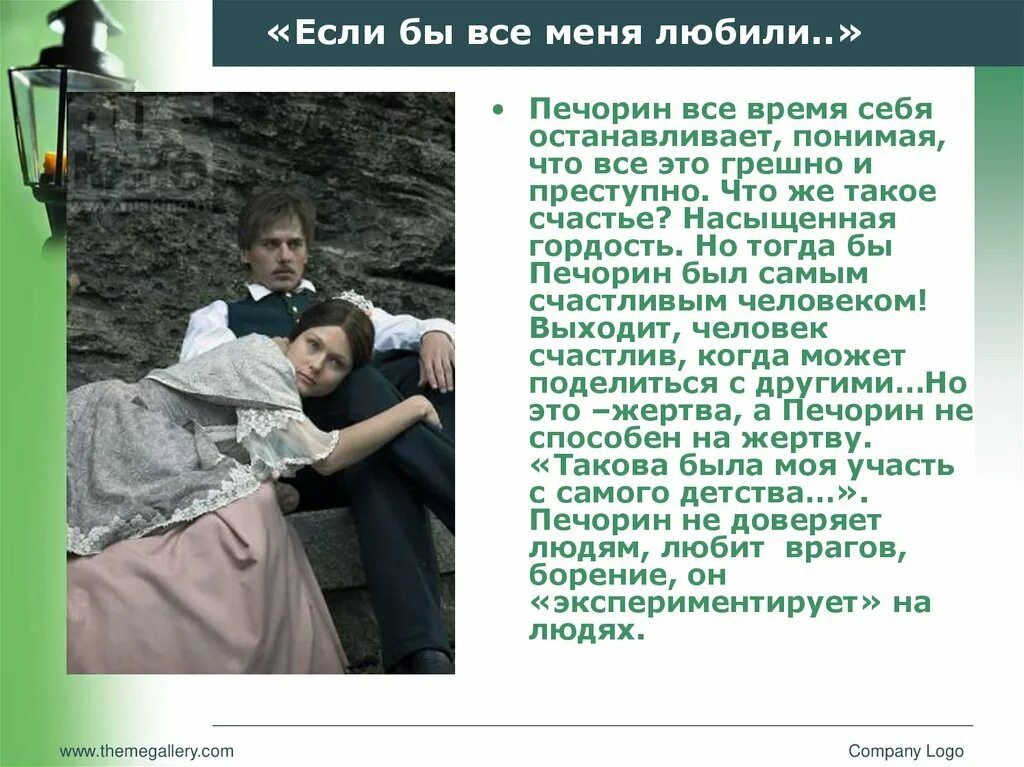 «Если бы все меня любили..»

• Печорин все время себя останавливает, понимая, что все это грешно и преступно. Что же такое счастье? Насыщенная гордость. Но тогда бы Печорин был самым счастливым человеком! Выходит, человек счастлив, когда может поделиться с другими…Но это –жертва, а Печорин не способен на жертву. «Такова была моя участь с самого детства…». Печорин не доверяет людям, любит врагов, борение, он «экспериментирует» на людях.

www.themegallery.com

Company Logo